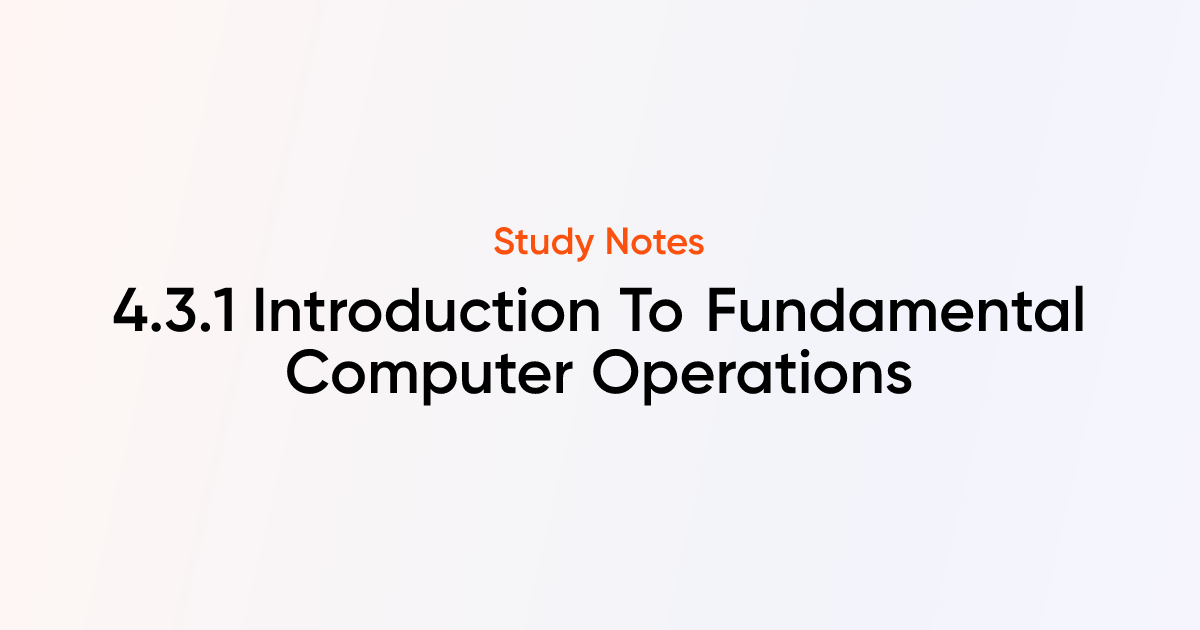 Study Notes

4.3.1 Introduction To Fundamental Computer Operations